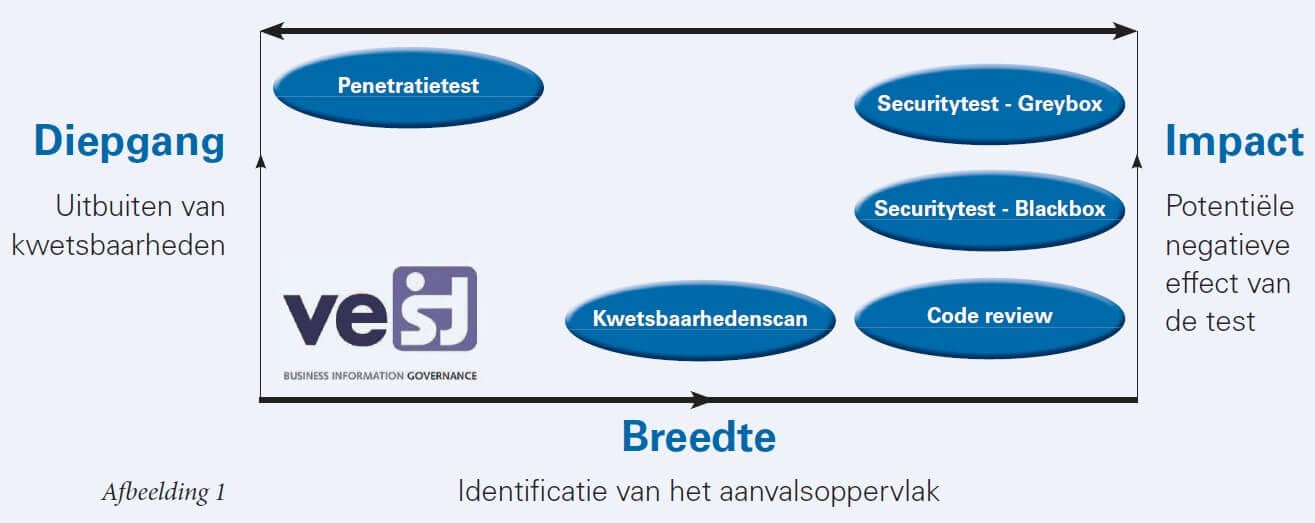 Diepgang

Uitbuiten van kwetsbaarheden

Penetratietest

Securitytest - Greybox

Securitytest - Blackbox

Kwetsbaarhedenscan

Code review

vesj

BUSINESS INFORMATION GOVERNANCE

Impact

Potentiële negatieve effect van de test

Breedte

Identificatie van het aanvalsoppervlak

Afbeelding 1